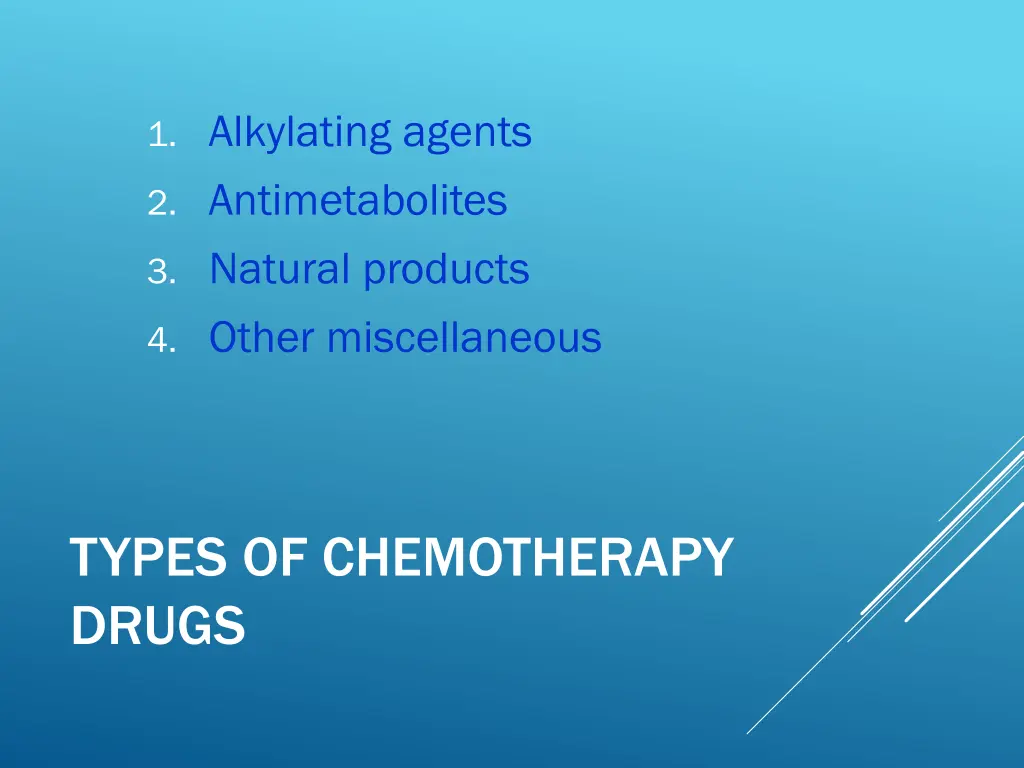 1. Alkylating agents
2. Antimetabolites
3. Natural products
4. Other miscellaneous

TYPES OF CHEMOTHERAPY DRUGS